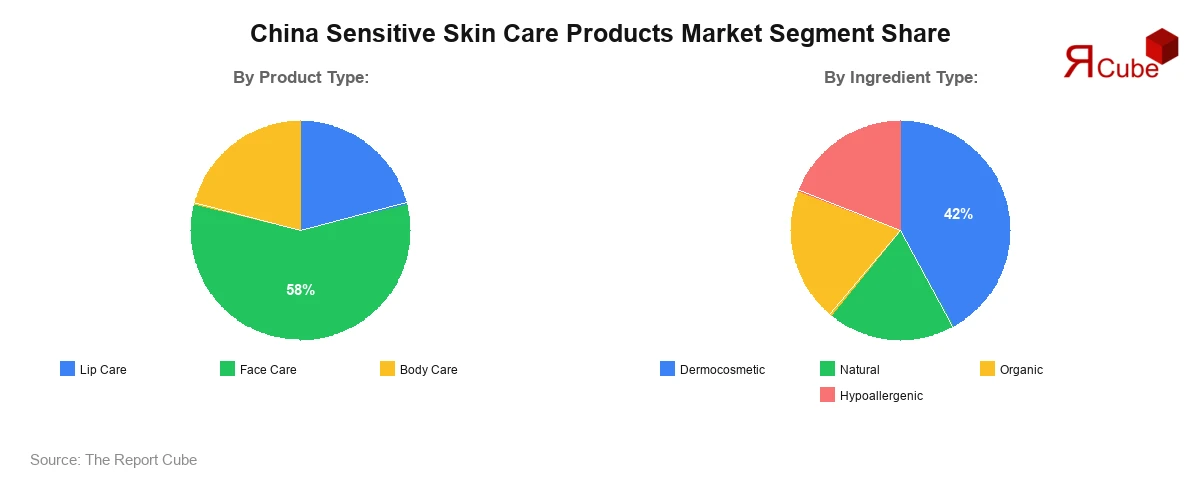 China Sensitive Skin Care Products Market Segment Share

ЯCube

By Product Type:

58%

Lip Care
Face Care
Body Care

By Ingredient Type:

42%

Dermocosmetic
Natural
Organic
Hypoallergenic

Source: The Report Cube